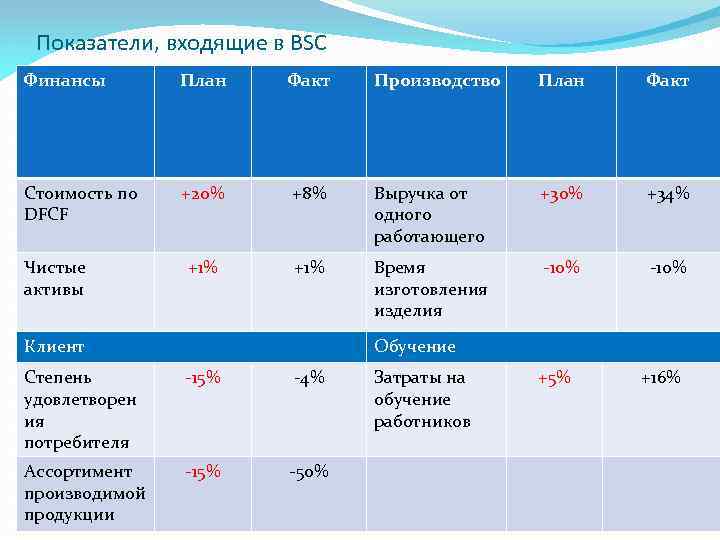 Показатели, входящие в BSC

| Финансы | План | Факт | Производство | План | Факт |
|---|---|---|---|---|---|
| Стоимость по DFCF | +20% | +8% | Выручка от одного работающего | +30% | +34% |
| Чистые активы | +1% | +1% | Время изготовления изделия | -10% | -10% |
| Клиент | | | Обучение | | |
| Степень удовлетворения потребителя | -15% | -4% | Затраты на обучение работников | +5% | +16% |
| Ассортимент производимой продукции | -15% | -50% | | | |